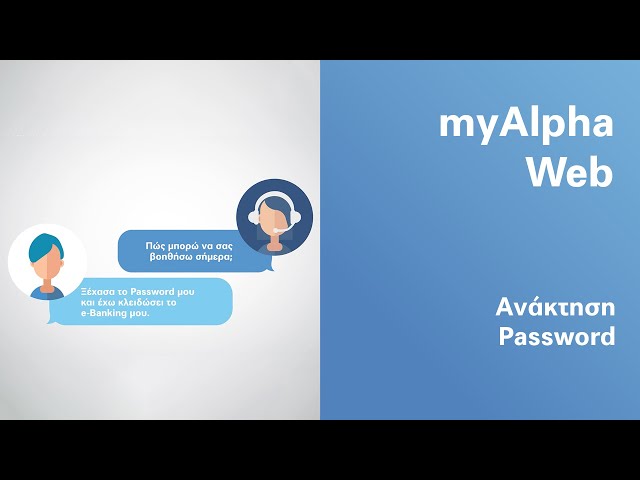 Πώς μπορώ να σας βοηθήσω σήμερα;

Ξέχασα το Password μου και έχω κλειδώσει το e-Banking μου.

myAlpha Web

Ανάκτηση Password